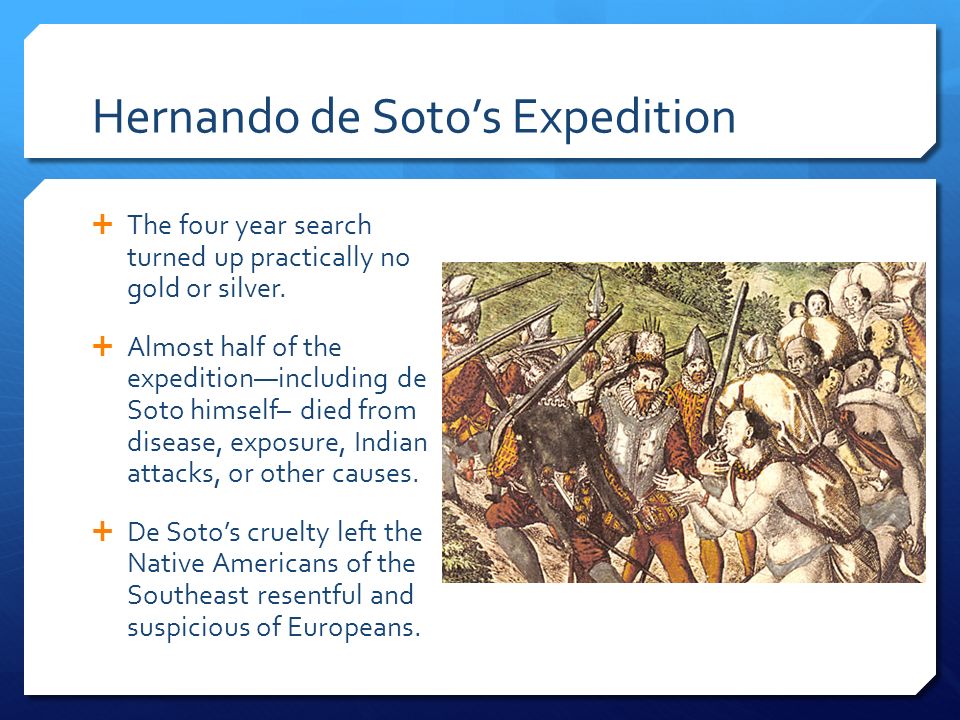 Hernando de Soto's Expedition

+ The four year search turned up practically no gold or silver.

+ Almost half of the expedition—including de Soto himself– died from disease, exposure, Indian attacks, or other causes.

+ De Soto's cruelty left the Native Americans of the Southeast resentful and suspicious of Europeans.